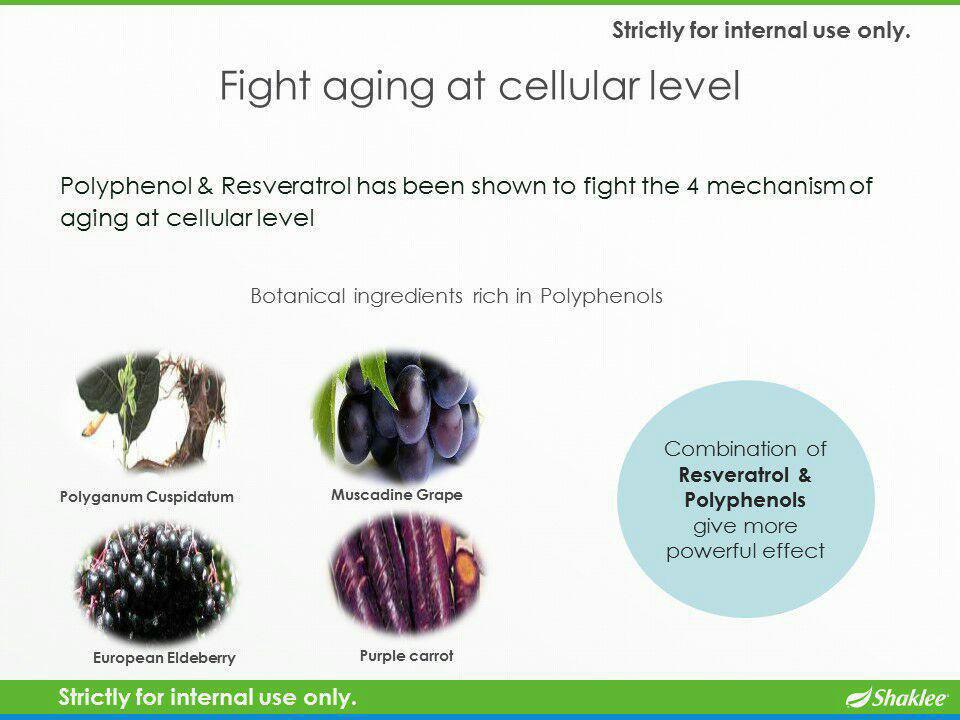 Strictly for internal use only.

Fight aging at cellular level

Polyphenol & Resveratrol has been shown to fight the 4 mechanism of aging at cellular level

Botanical ingredients rich in Polyphenols

Polyganum Cuspidatum

Muscadine Grape

European Eldeberry

Purple carrot

Combination of **Resveratrol & Polyphenols** give more powerful effect

Strictly for internal use only.

Shaklee